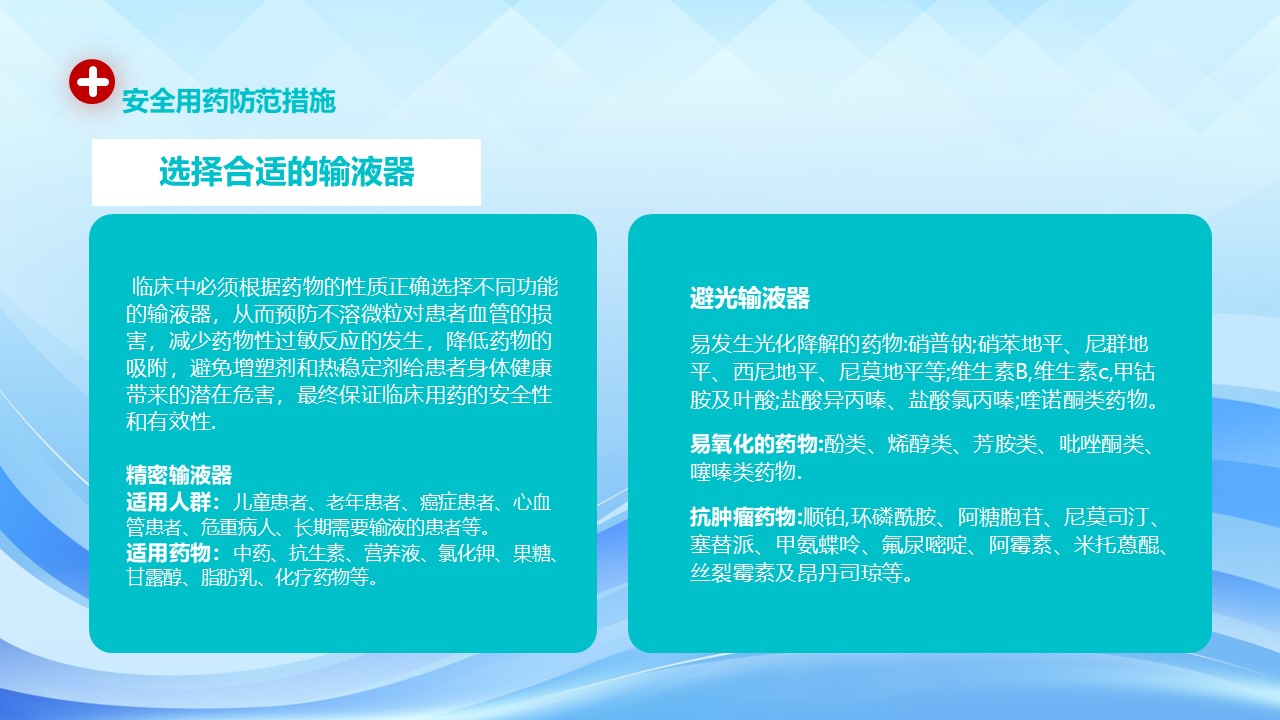 安全用药防范措施

选择合适的输液器

临床中必须根据药物的性质正确选择不同功能的输液器，从而预防不溶微粒对患者血管的损害，减少药物性过敏反应的发生，降低药物的吸附，避免增塑剂和热稳定剂给患者身体健康带来的潜在危害，最终保证临床用药的安全性和有效性.

精密输液器
适用人群：儿童患者、老年患者、癌症患者、心血管患者、危重病人、长期需要输液的患者等。
适用药物：中药、抗生素、营养液、氯化钾、果糖、甘露醇、脂肪乳、化疗药物等。

避光输液器

易发生光化降解的药物:硝普钠;硝苯地平、尼群地平、西尼地平、尼莫地平等;维生素B,维生素c,甲钴胺及叶酸;盐酸异丙嗪、盐酸氯丙嗪;喹诺酮类药物。

易氧化的药物:酚类、烯醇类、芳胺类、吡唑酮类、噻嗪类药物.

抗肿瘤药物:顺铂,环磷酰胺、阿糖胞苷、尼莫司汀、塞替派、甲氨蝶呤、氟尿嘧啶、阿霉素、米托蒽醌、丝裂霉素及昂丹司琼等。